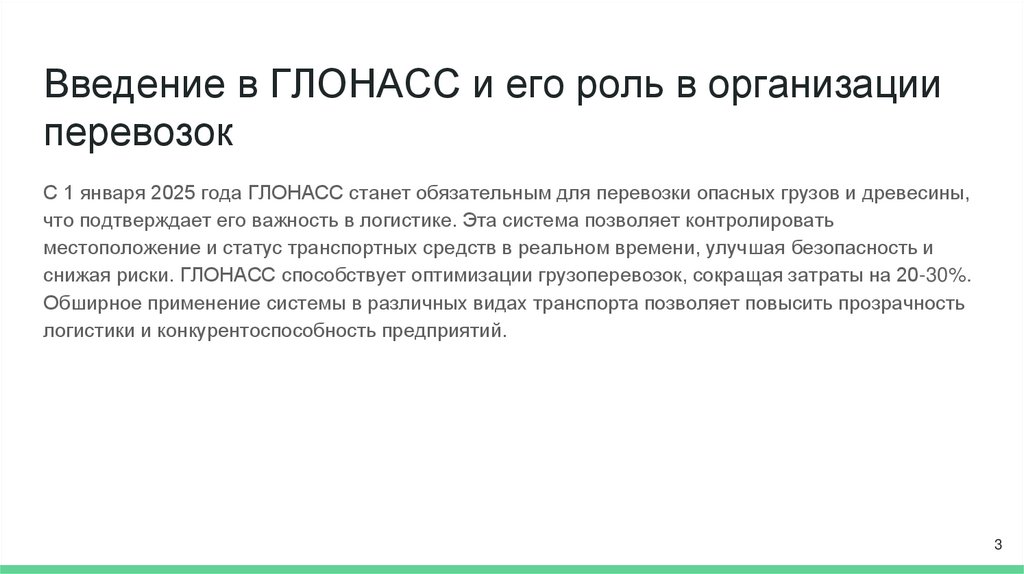 Введение в ГЛОНАСС и его роль в организации перевозок

С 1 января 2025 года ГЛОНАСС станет обязательным для перевозки опасных грузов и древесины, что подтверждает его важность в логистике. Эта система позволяет контролировать местоположение и статус транспортных средств в реальном времени, улучшая безопасность и снижая риски. ГЛОНАСС способствует оптимизации грузоперевозок, сокращая затраты на 20-30%. Обширное применение системы в различных видах транспорта позволяет повысить прозрачность логистики и конкурентоспособность предприятий.

3